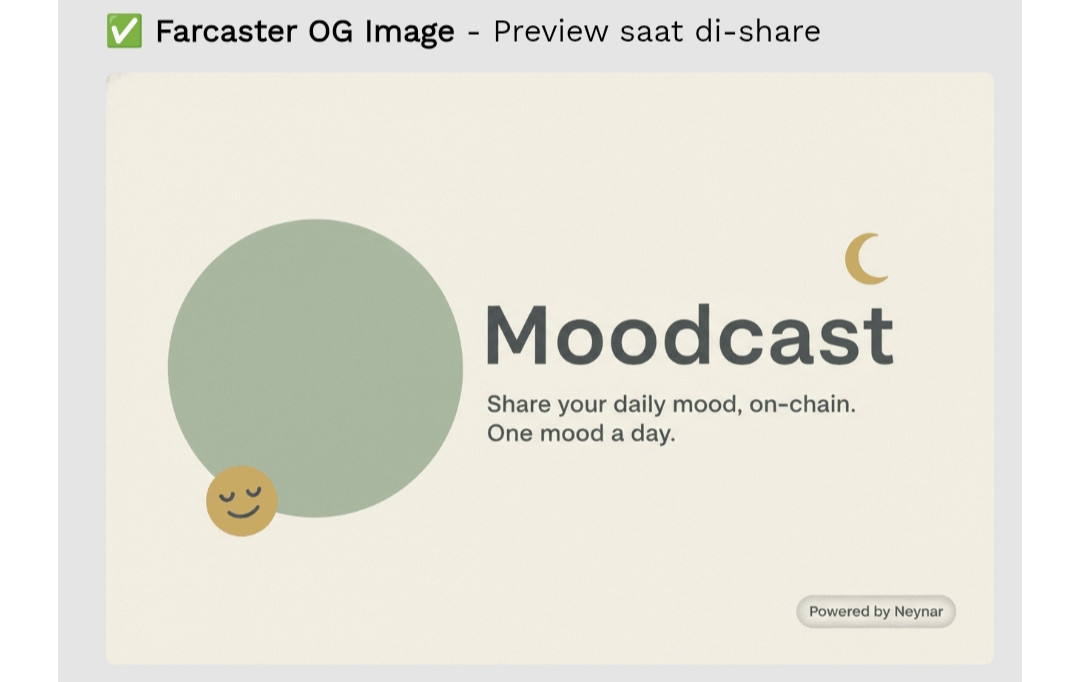 ✅ Farcaster OG Image - Preview saat di-share

Moodcast

Share your daily mood, on-chain.
One mood a day.

Powered by Neynar